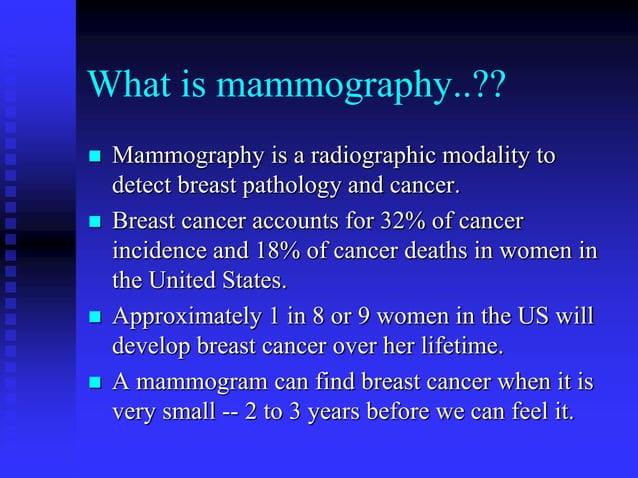 What is mammography..??

- Mammography is a radiographic modality to detect breast pathology and cancer.
- Breast cancer accounts for 32% of cancer incidence and 18% of cancer deaths in women in the United States.
- Approximately 1 in 8 or 9 women in the US will develop breast cancer over her lifetime.
- A mammogram can find breast cancer when it is very small -- 2 to 3 years before we can feel it.